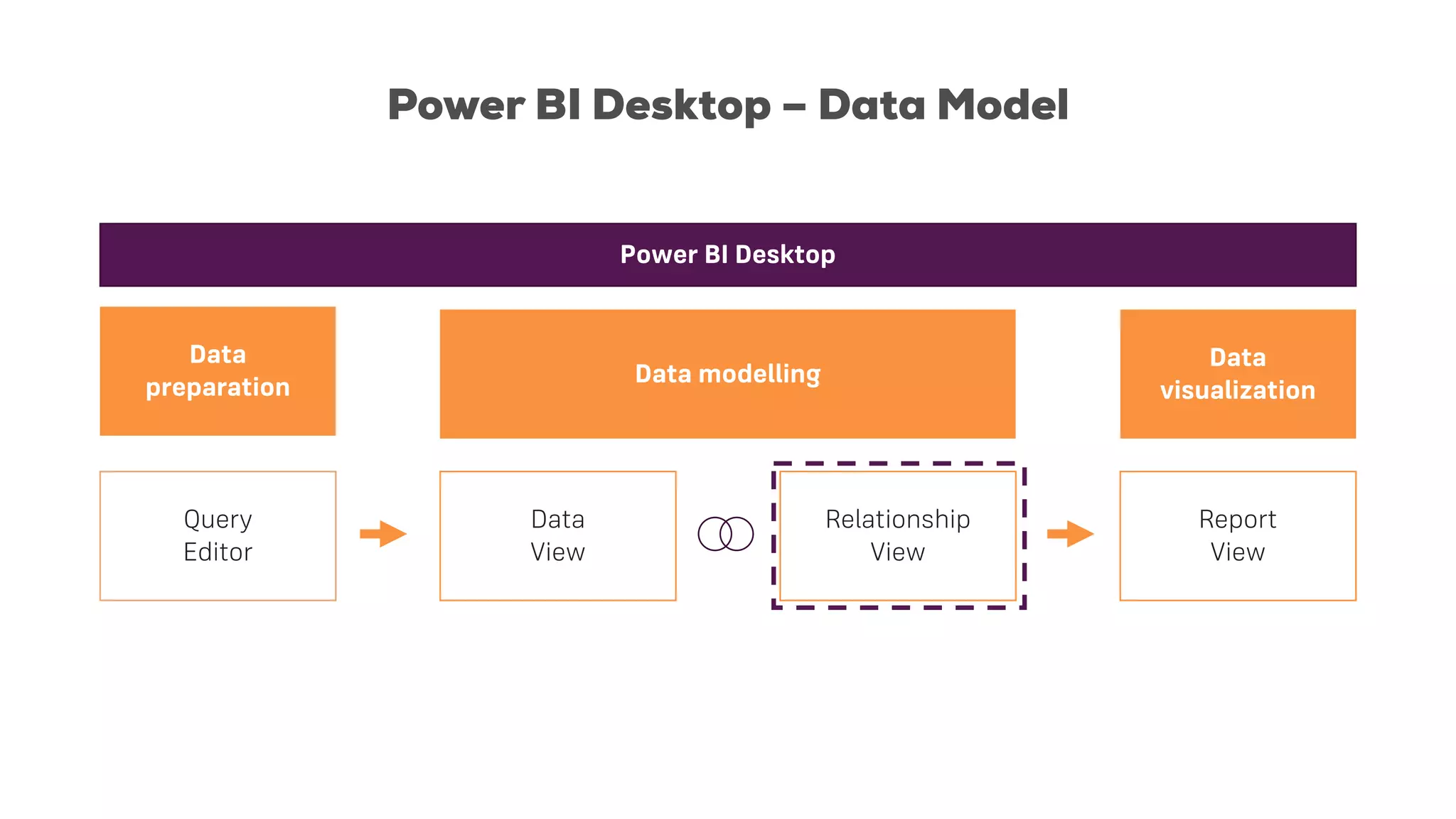 Power BI Desktop – Data Model

Power BI Desktop

Data preparation

Data modelling

Data visualization

Query Editor

Data View

Relationship View

Report View